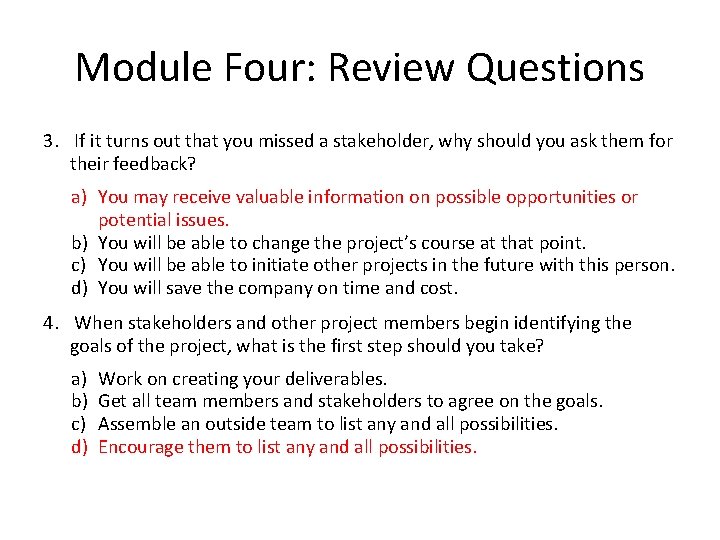 Module Four: Review Questions

3. If it turns out that you missed a stakeholder, why should you ask them for their feedback?

a) You may receive valuable information on possible opportunities or potential issues.
b) You will be able to change the project's course at that point.
c) You will be able to initiate other projects in the future with this person.
d) You will save the company on time and cost.

4. When stakeholders and other project members begin identifying the goals of the project, what is the first step should you take?

a) Work on creating your deliverables.
b) Get all team members and stakeholders to agree on the goals.
c) Assemble an outside team to list any and all possibilities.
d) Encourage them to list any and all possibilities.